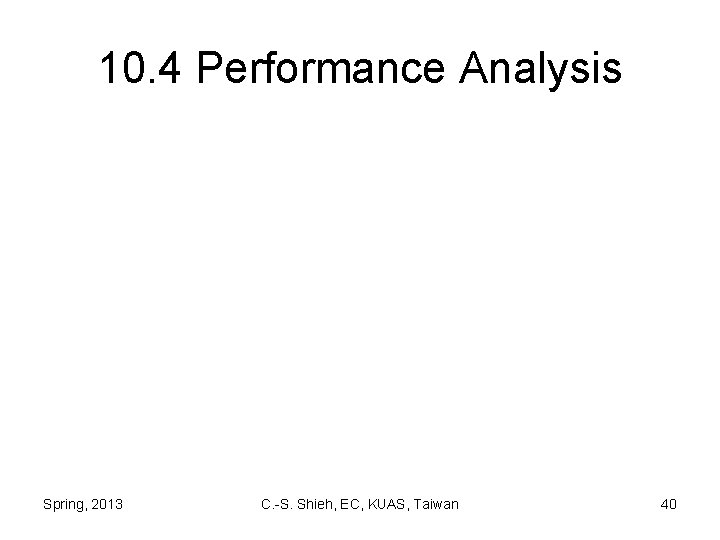 10.4 Performance Analysis

Spring, 2013

C.-S. Shieh, EC, KUAS, Taiwan

40